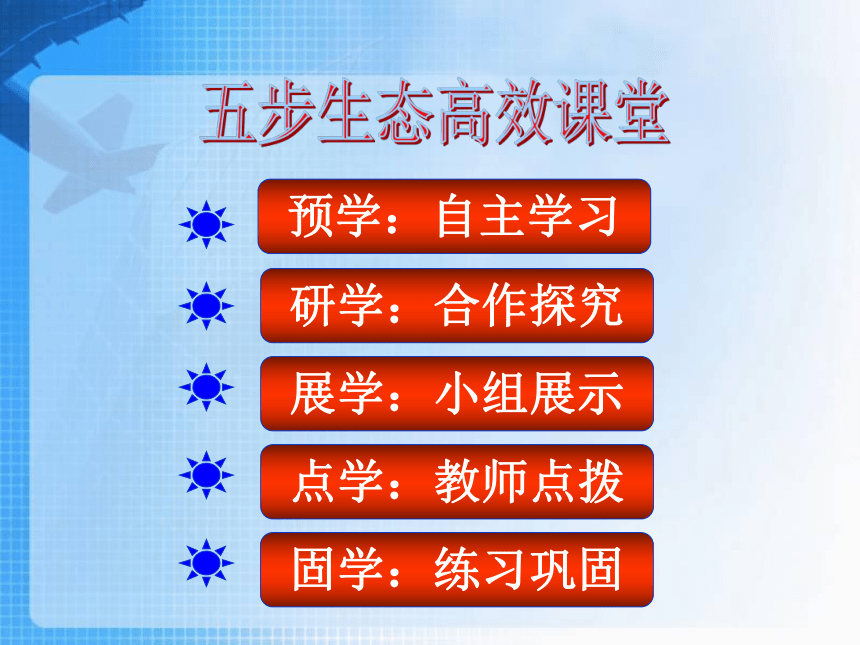 五步生态高效课堂

预学：自主学习

研学：合作探究

展学：小组展示

点学：教师点拨

固学：练习巩固